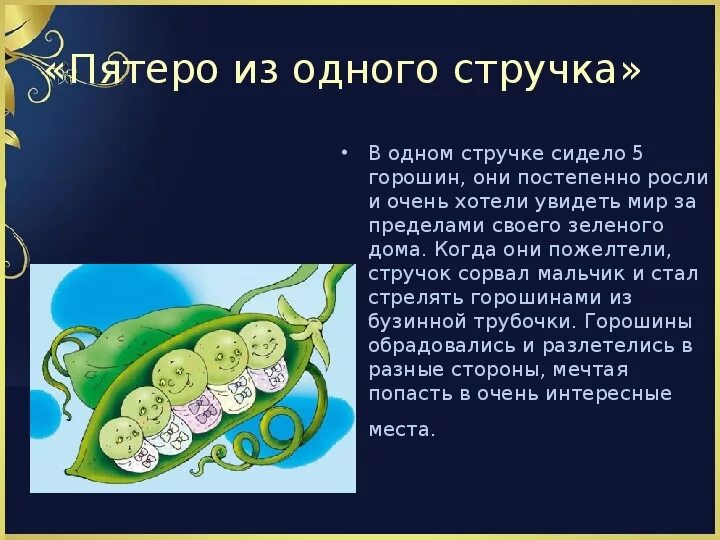 «Пятеро из одного стручка»

• В одном стручке сидело 5 горошин, они постепенно росли и очень хотели увидеть мир за пределами своего зеленого дома. Когда они пожелтели, стручок сорвал мальчик и стал стрелять горошинами из бузинной трубочки. Горошины обрадовались и разлетелись в разные стороны, мечтая попасть в очень интересные места.